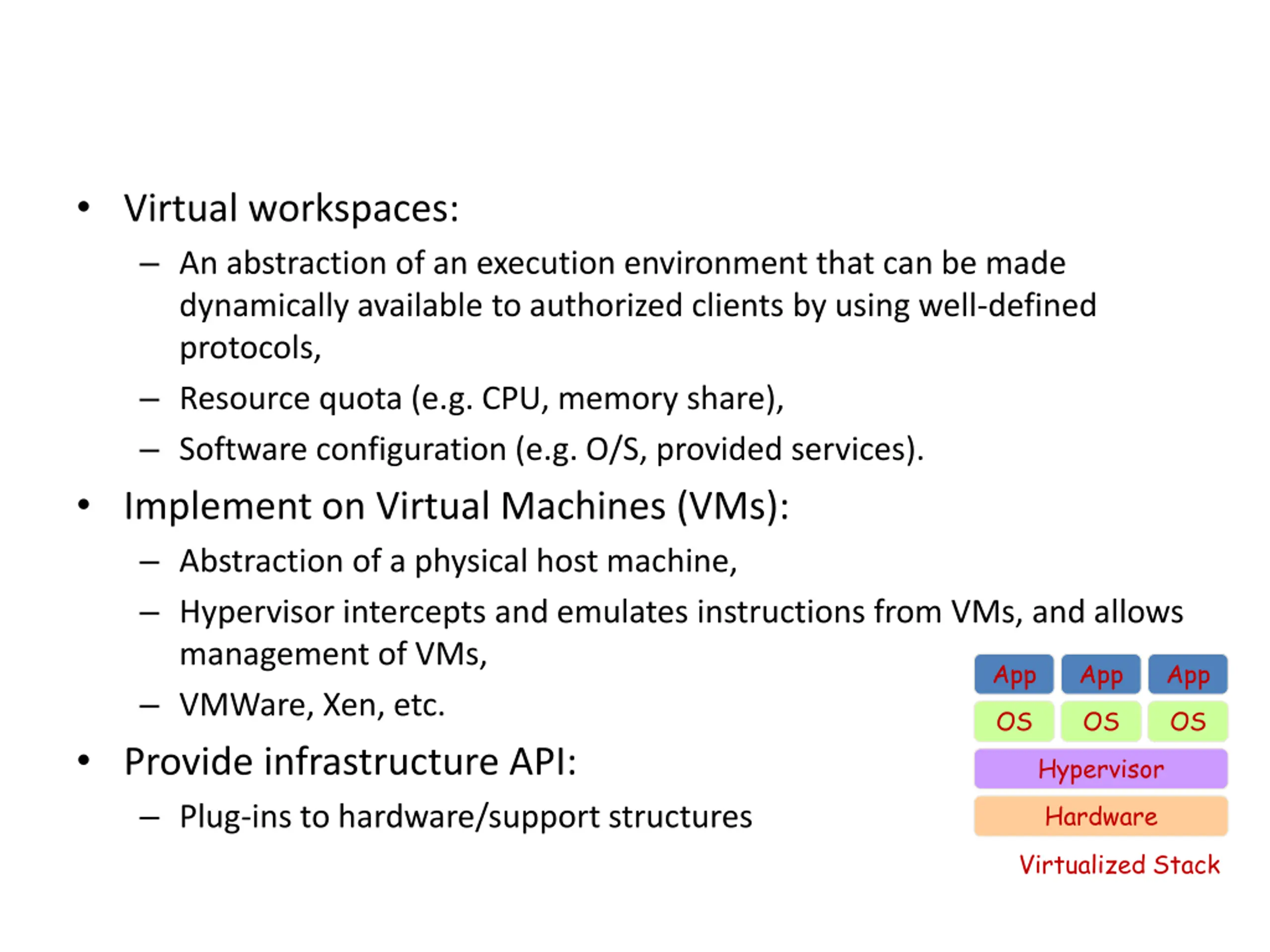 • Virtual workspaces:
– An abstraction of an execution environment that can be made dynamically available to authorized clients by using well-defined protocols,
– Resource quota (e.g. CPU, memory share),
– Software configuration (e.g. O/S, provided services).
• Implement on Virtual Machines (VMs):
– Abstraction of a physical host machine,
– Hypervisor intercepts and emulates instructions from VMs, and allows management of VMs,
– VMWare, Xen, etc.
• Provide infrastructure API:
– Plug-ins to hardware/support structures

App App App
OS OS OS
Hypervisor
Hardware
Virtualized Stack